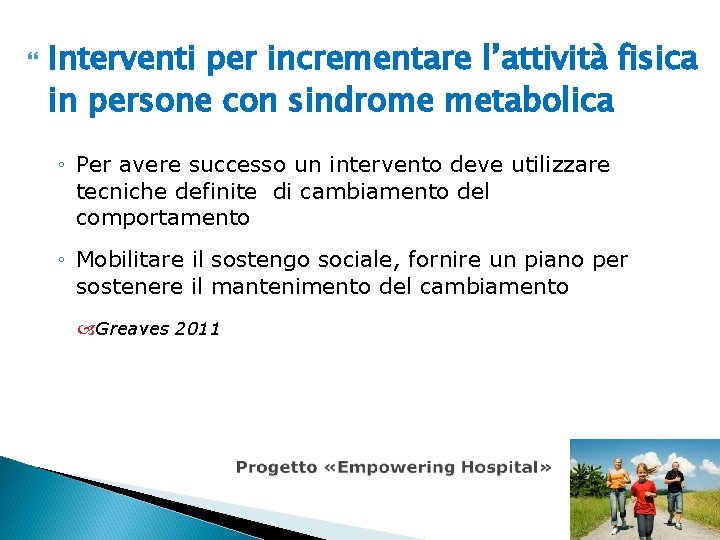 Interventi per incrementare l'attività fisica in persone con sindrome metabolica

◦ Per avere successo un intervento deve utilizzare tecniche definite di cambiamento del comportamento

◦ Mobilitare il sostengo sociale, fornire un piano per sostenere il mantenimento del cambiamento

Greaves 2011

Progetto «Empowering Hospital»